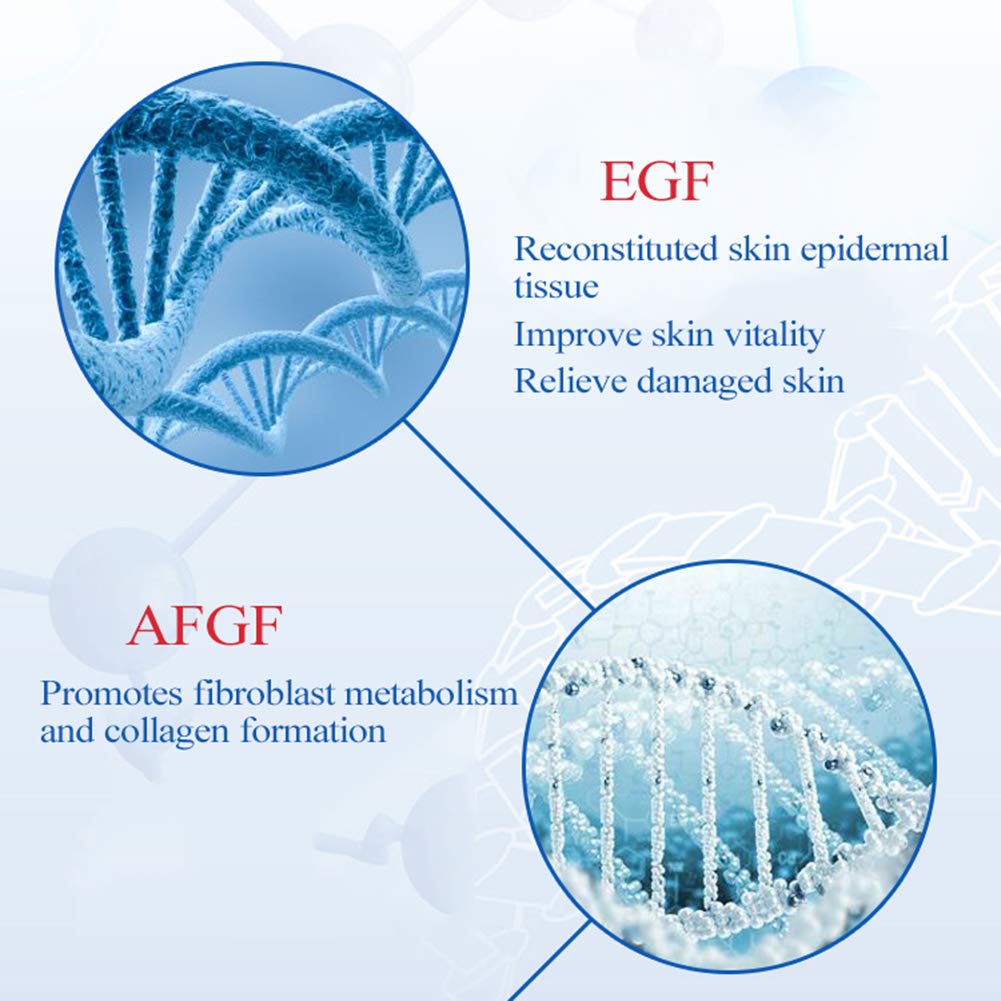 EGF

Reconstituted skin epidermal tissue

Improve skin vitality

Relieve damaged skin

AFGF

Promotes fibroblast metabolism and collagen formation